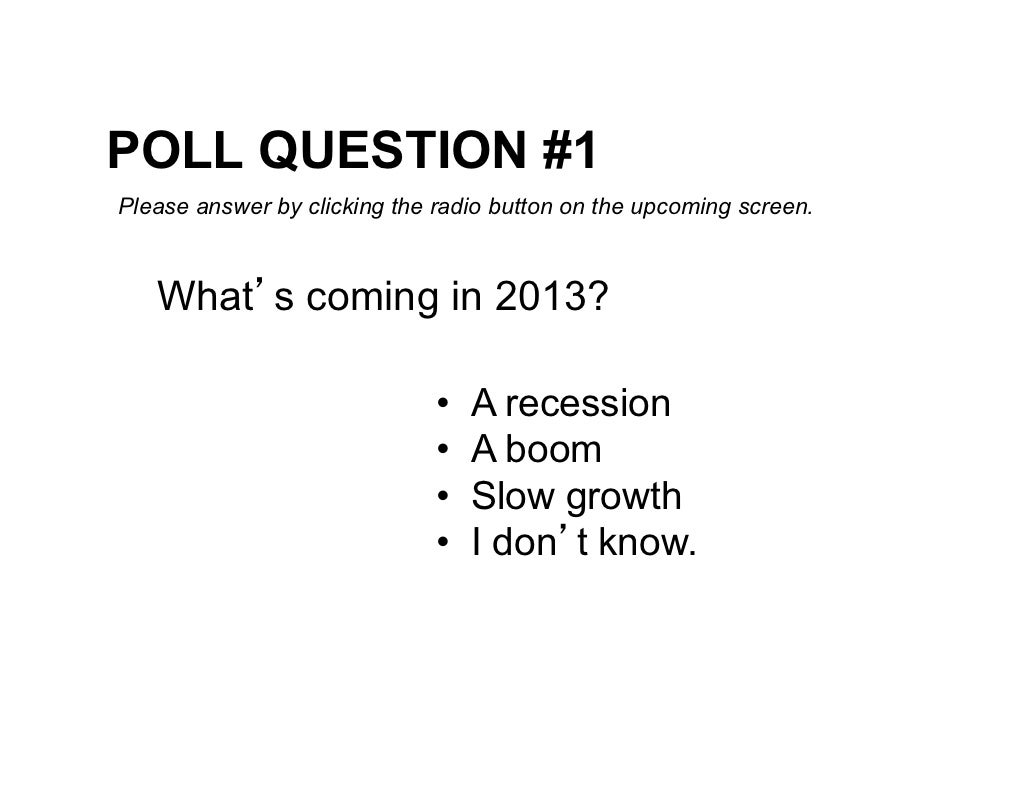 POLL QUESTION #1
Please answer by clicking the radio button on the upcoming screen.

What’s coming in 2013?

• A recession
• A boom
• Slow growth
• I don’t know.